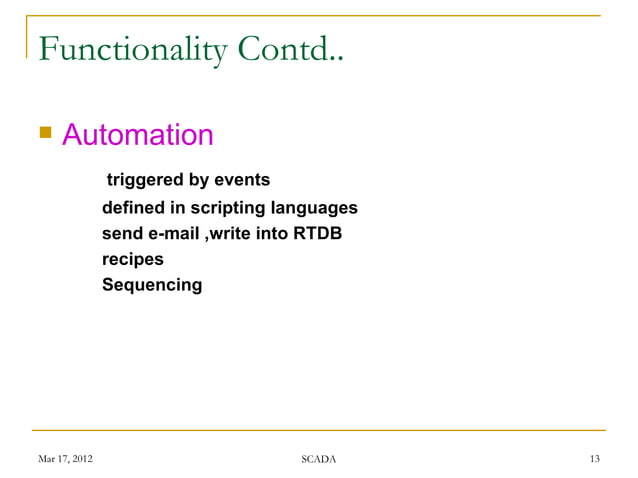 Functionality Contd..

Automation

triggered by events
defined in scripting languages
send e-mail ,write into RTDB
recipes
Sequencing

Mar 17, 2012
SCADA
13